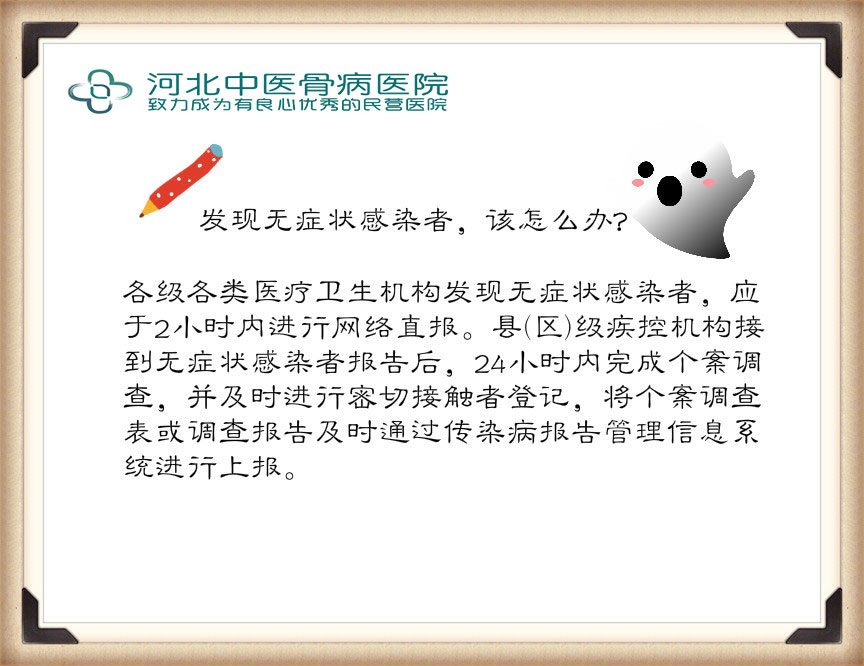 河北中医骨病医院
致力成为有良心优秀的民营医院

发现无症状感染者，该怎么办?

各级各类医疗卫生机构发现无症状感染者，应于2小时内进行网络直报。县(区)级疾控机构接到无症状感染者报告后，24小时内完成个案调查，并及时进行密切接触者登记，将个案调查表或调查报告及时通过传染病报告管理信息系统进行上报。